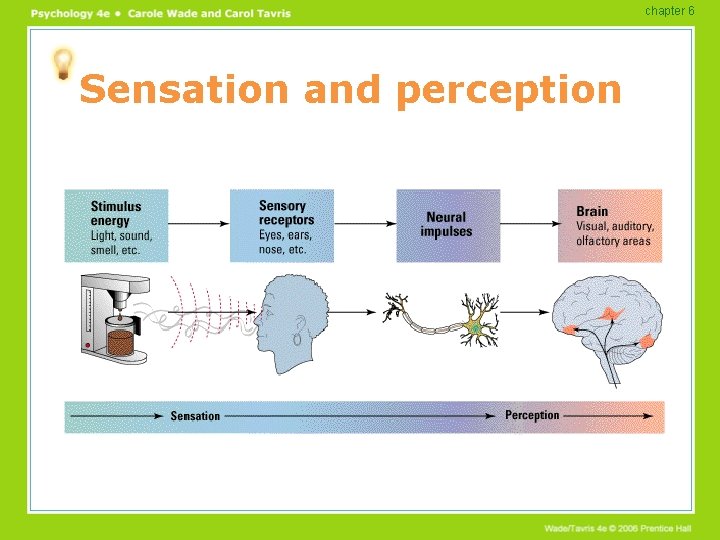 Psychology 4e • Carole Wade and Carol Tavris

chapter 6

Sensation and perception

Stimulus energy
Light, sound, smell, etc.

Sensory receptors
Eyes, ears, nose, etc.

Neural impulses

Brain
Visual, auditory, olfactory areas

Sensation

Perception

Wade/Tavris 4e © 2006 Prentice Hall